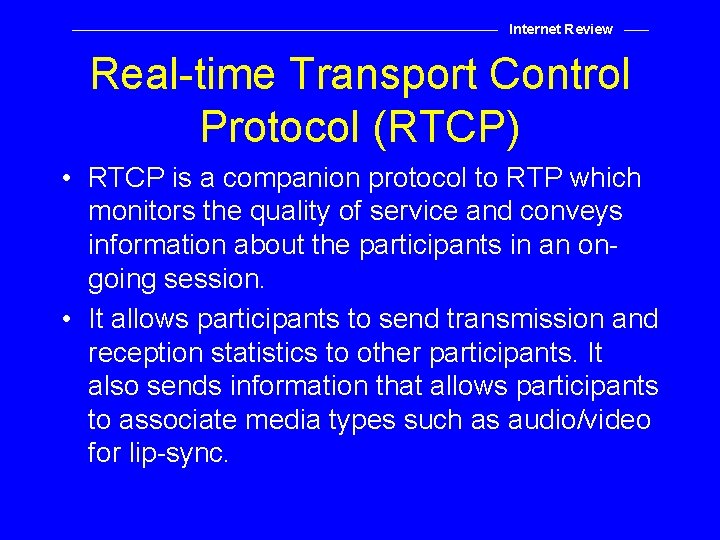 Internet Review

Real-time Transport Control Protocol (RTCP)

• RTCP is a companion protocol to RTP which monitors the quality of service and conveys information about the participants in an on-going session.

• It allows participants to send transmission and reception statistics to other participants. It also sends information that allows participants to associate media types such as audio/video for lip-sync.